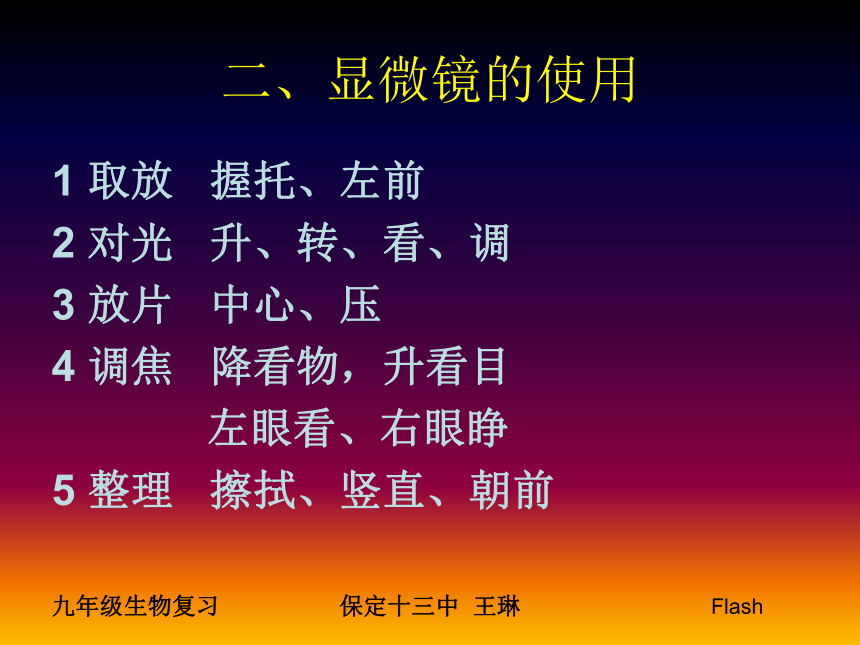 二、显微镜的使用

1 取放　握托、左前
2 对光　升、转、看、调
3 放片　中心、压
4 调焦　降看物，升看目
　　　　左眼看、右眼睁
5 整理　擦拭、竖直、朝前

九年级生物复习　　保定十三中 王琳　　Flash